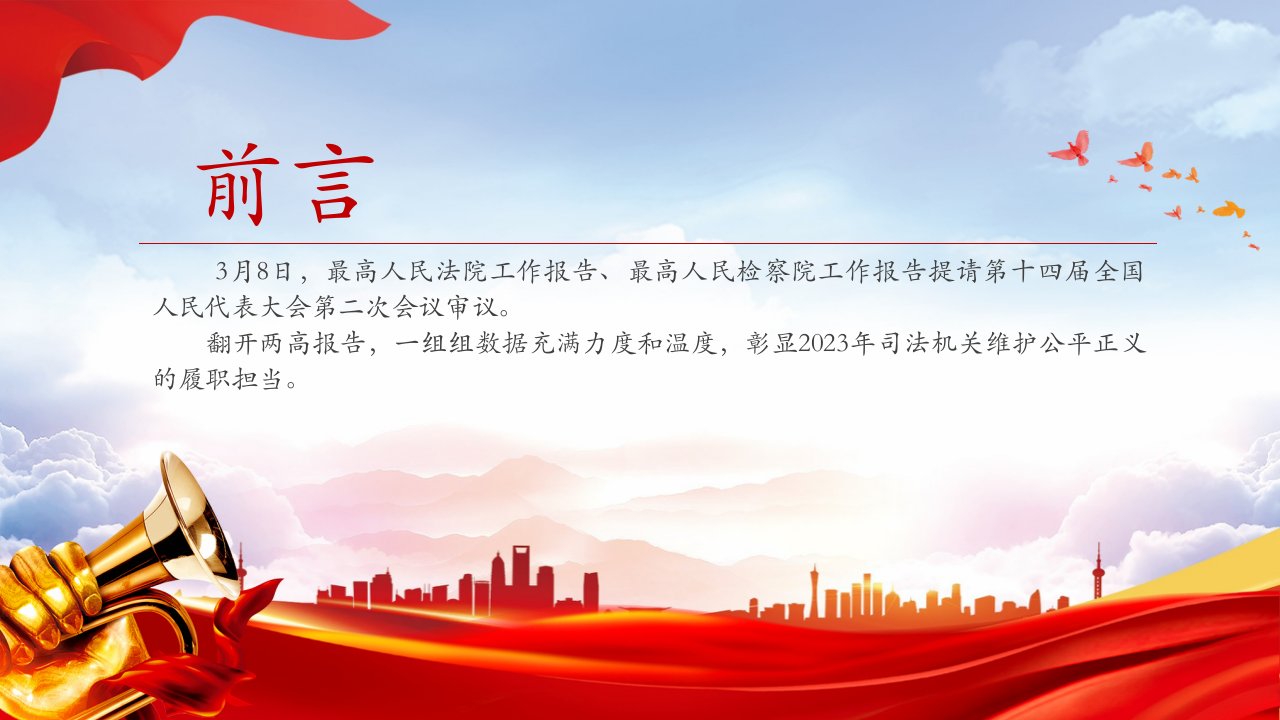 前言

3月8日，最高人民法院工作报告、最高人民检察院工作报告提请第十四届全国人民代表大会第二次会议审议。

翻开两高报告，一组组数据充满力度和温度，彰显2023年司法机关维护公平正义的履职担当。